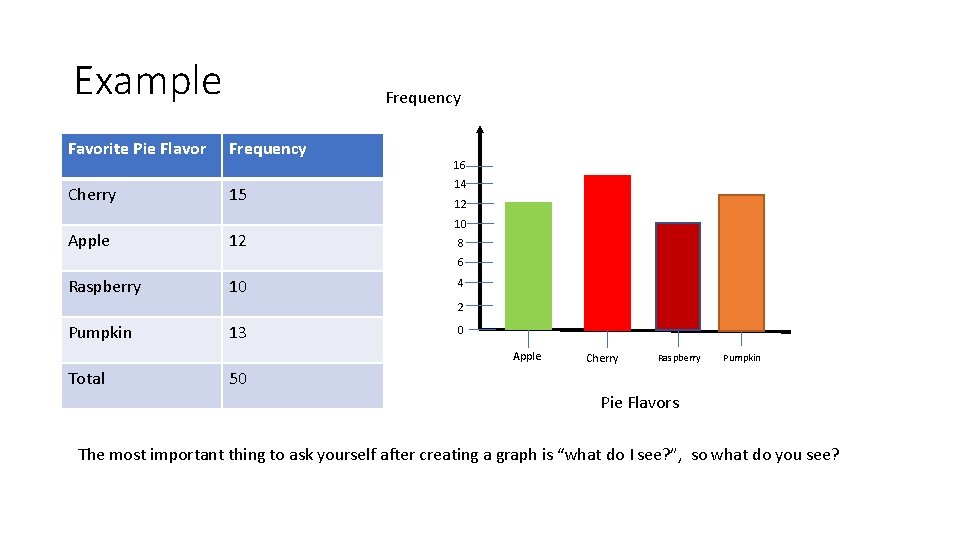 Example

| Favorite Pie Flavor | Frequency |
|---|---|
| Cherry | 15 |
| Apple | 12 |
| Raspberry | 10 |
| Pumpkin | 13 |
| Total | 50 |

Frequency

16
14
12
10
8
6
4
2
0

Apple
Cherry
Raspberry
Pumpkin

Pie Flavors

The most important thing to ask yourself after creating a graph is “what do I see?”, so what do you see?